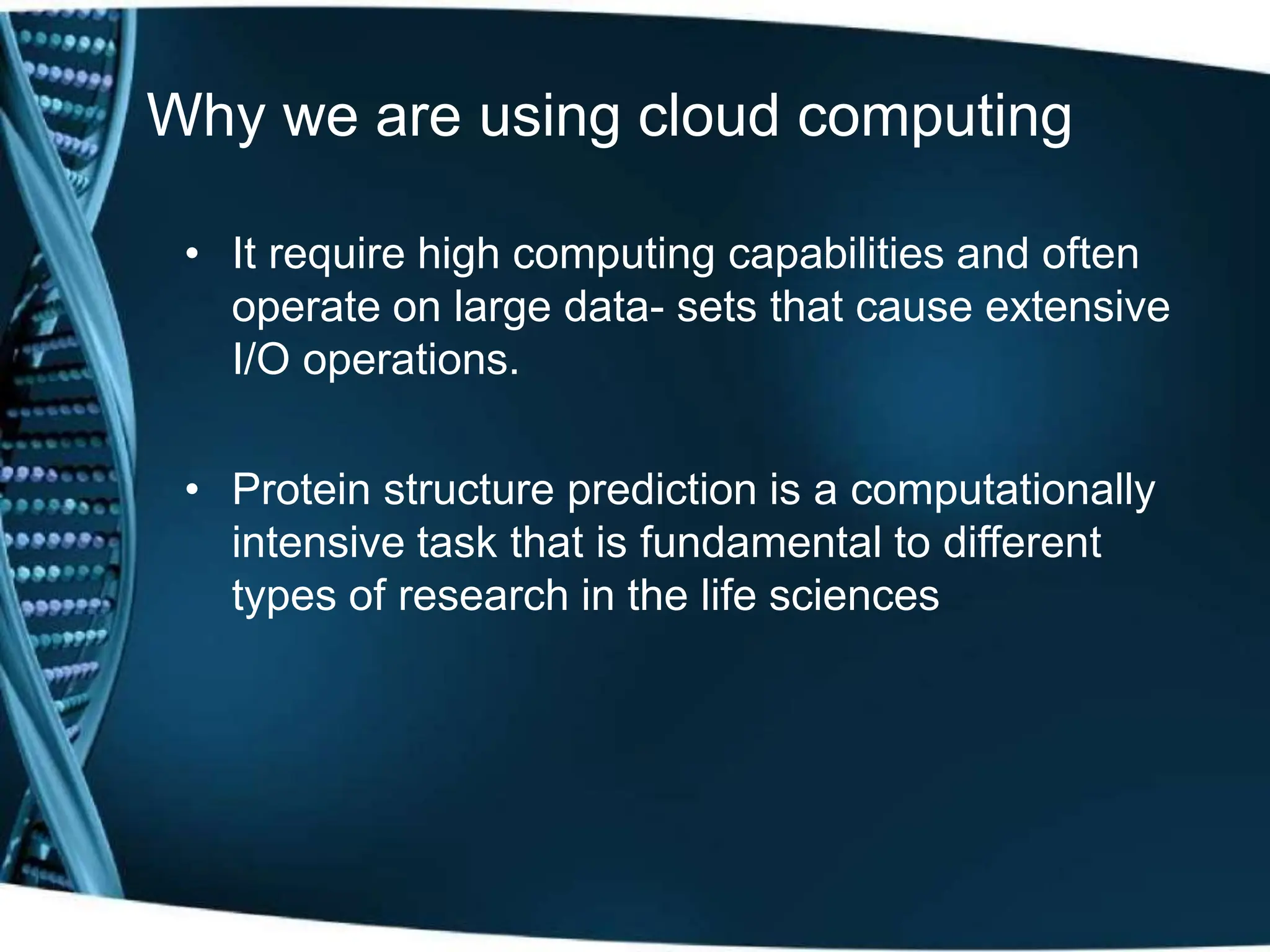 Why we are using cloud computing

• It require high computing capabilities and often operate on large data- sets that cause extensive I/O operations.

• Protein structure prediction is a computationally intensive task that is fundamental to different types of research in the life sciences